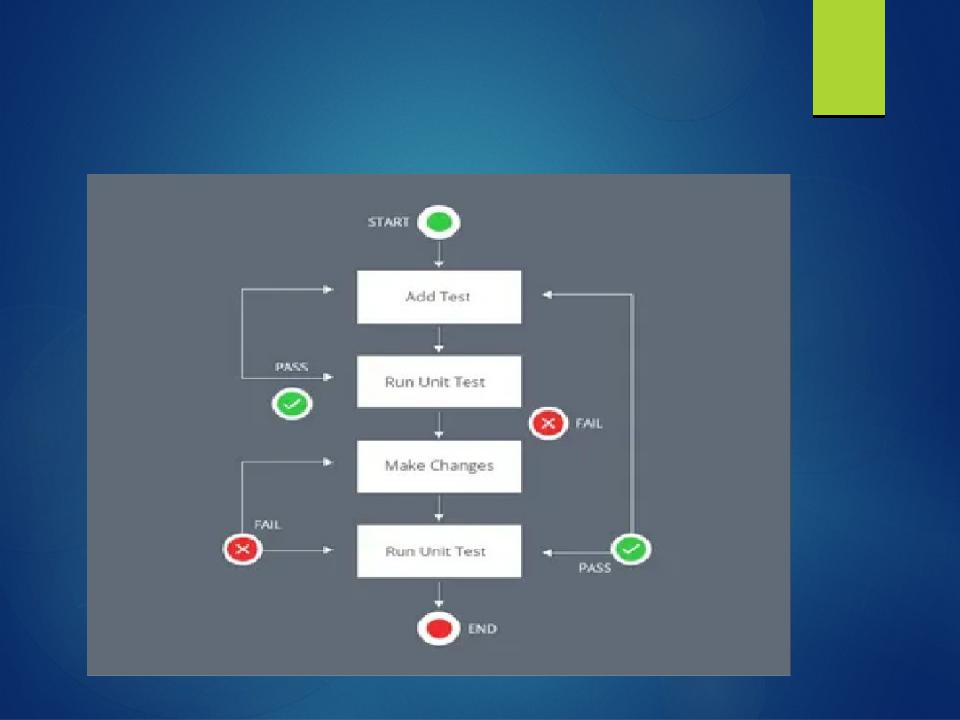 START

Add Test

PASS

Run Unit Test

FAIL

Make Changes

FAIL

Run Unit Test

PASS

END